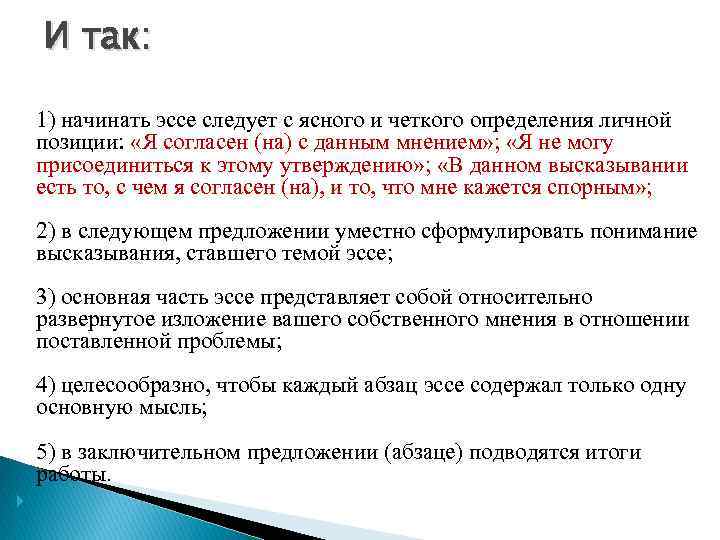 И так:

1) начинать эссе следует с ясного и четкого определения личной позиции: «Я согласен (на) с данным мнением»; «Я не могу присоединиться к этому утверждению»; «В данном высказывании есть то, с чем я согласен (на), и то, что мне кажется спорным»;

2) в следующем предложении уместно сформулировать понимание высказывания, ставшего темой эссе;

3) основная часть эссе представляет собой относительно развернутое изложение вашего собственного мнения в отношении поставленной проблемы;

4) целесообразно, чтобы каждый абзац эссе содержал только одну основную мысль;

5) в заключительном предложении (абзаце) подводятся итоги работы.